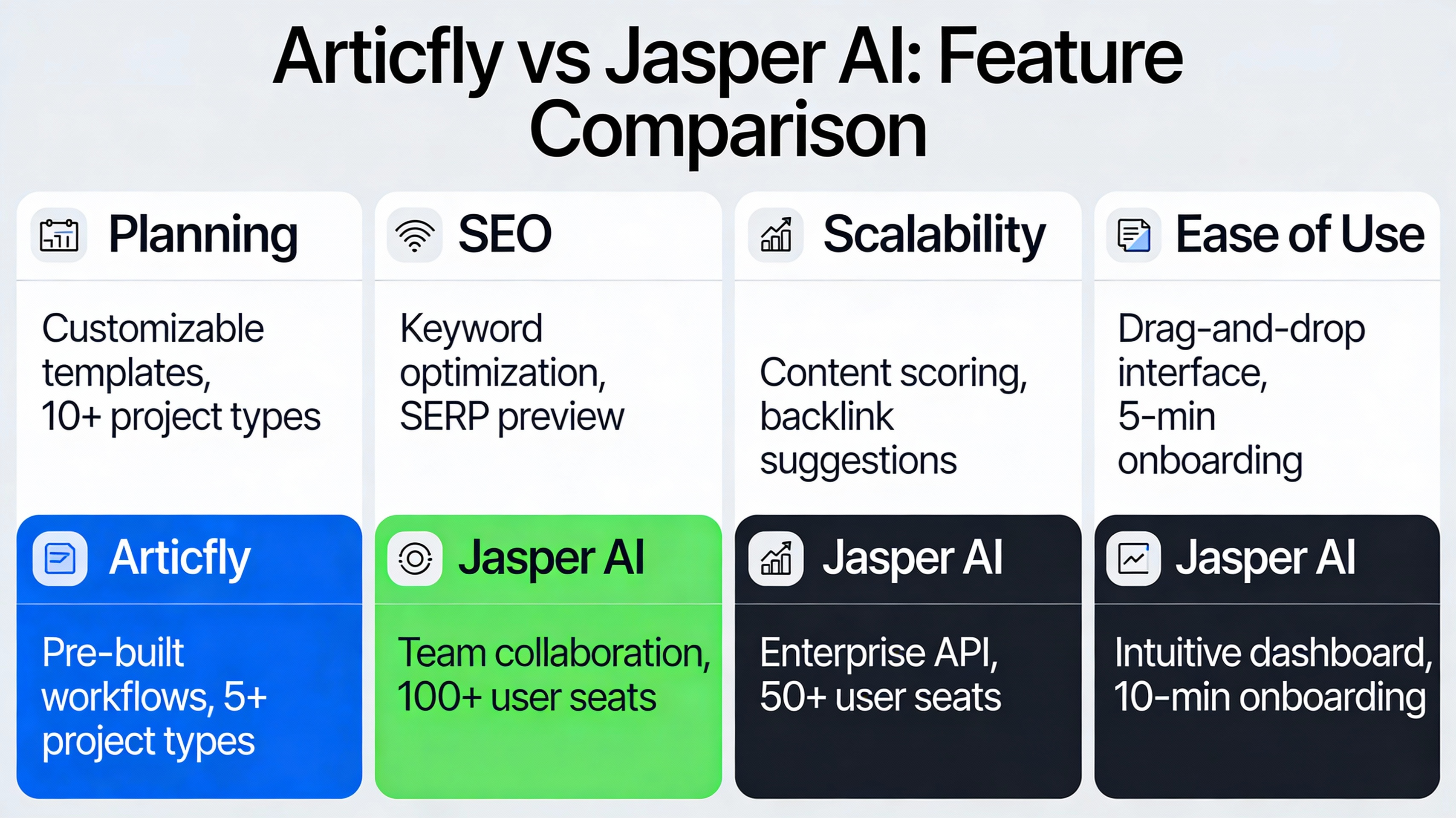 Articfly vs Jasper AI: Feature Comparison

Planning

Customizable templates, 10+ project types

Articfly

Pre-built workflows, 5+ project types

SEO

Keyword optimization, SERP preview

Jasper AI

Team collaboration, 100+ user seats

Scalability

Content scoring, backlink suggestions

Jasper AI

Enterprise API, 50+ user seats

Ease of Use

Drag-and-drop interface, 5-min onboarding

Jasper AI

Intuitive dashboard, 10-min onboarding